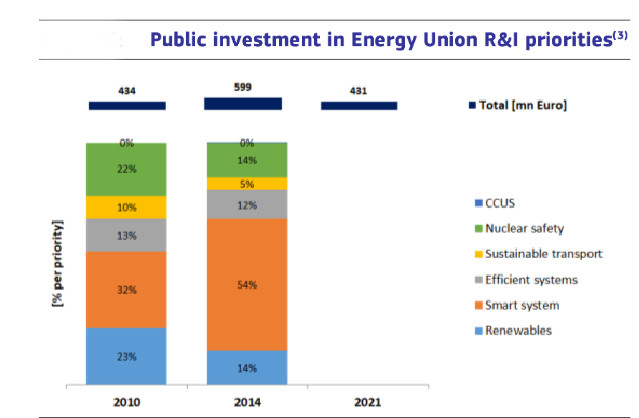 Public investment in Energy Union R&I priorities$^{(3)}$

434

599

431

Total [mn Euro]

[% per priority]

0%

22%

10%

13%

32%

23%

0%

14%

5%

12%

54%

14%

CCUS

Nuclear safety

Sustainable transport

Efficient systems

Smart system

Renewables

2010

2014

2021